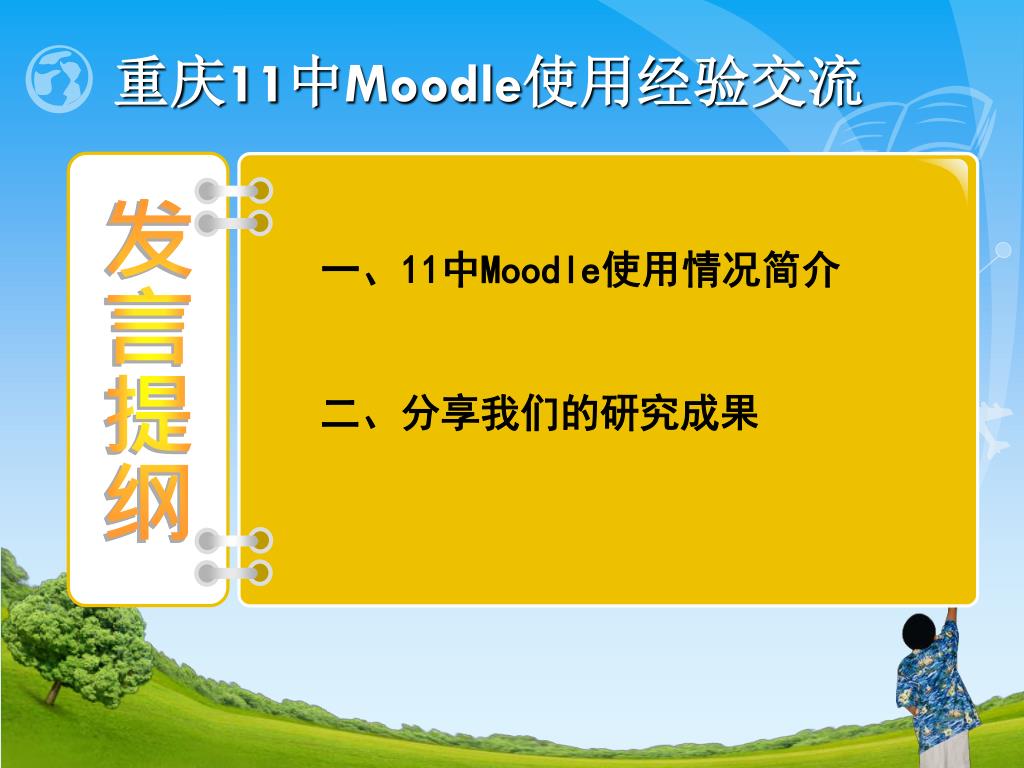 重庆11中Moodle使用经验交流

发言提纲

一、11中Moodle使用情况简介

二、分享我们的研究成果